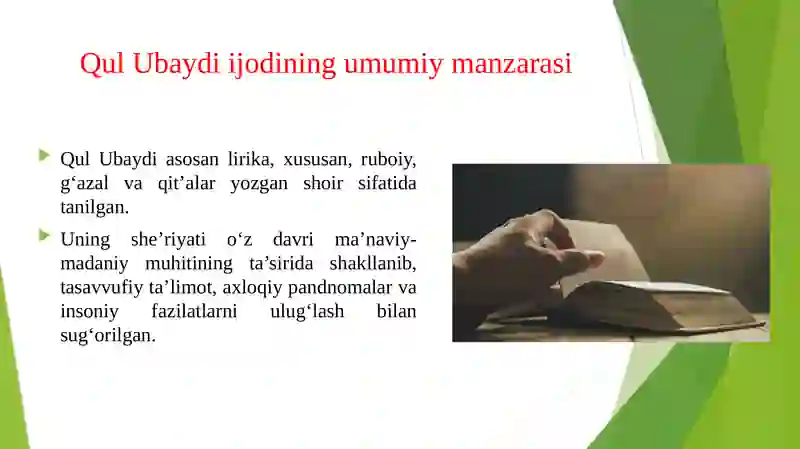 Qul Ubaydi ijodining umumiy manzarasi

Qul Ubaydi asosan lirika, xususan, ruboiy, g‘azal va qit’alar yozgan shoir sifatida tanilgan.

Uning she’riyati o‘z davri ma’naviy-madaniy muhitining ta’sirida shakllanib, tasavvufiy ta’limot, axloqiy pandnomalar va insoniy fazilatlarni ulug‘lash bilan sug‘orilgan.